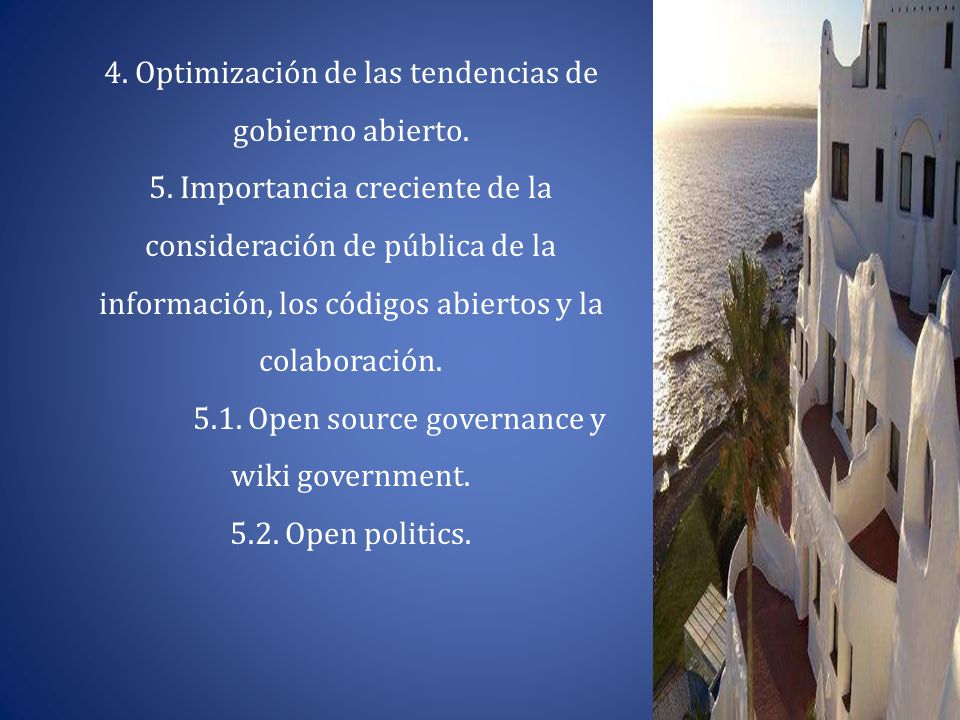 4. Optimización de las tendencias de gobierno abierto.

5. Importancia creciente de la consideración de pública de la información, los códigos abiertos y la colaboración.

5.1. Open source governance y wiki government.

5.2. Open politics.